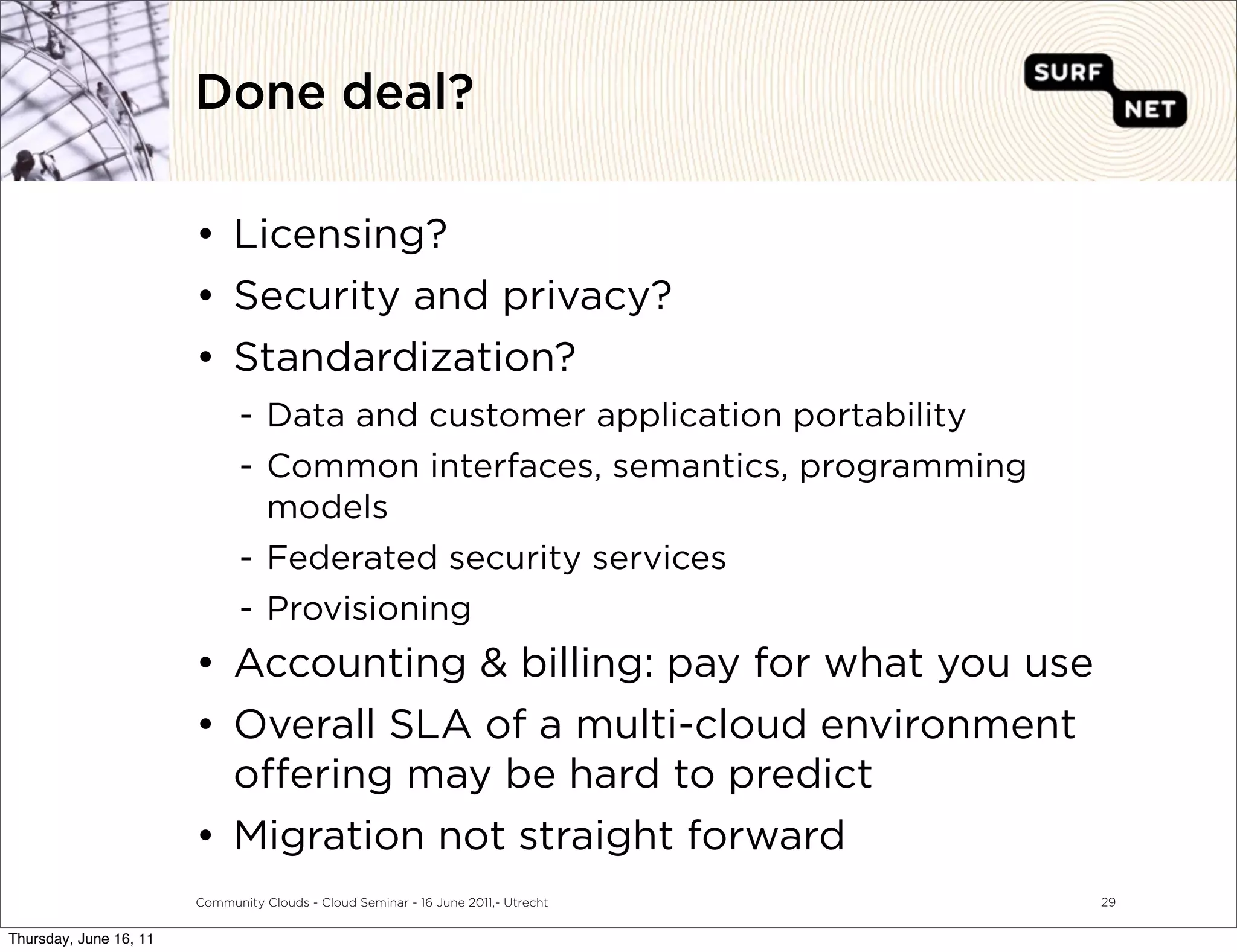 Done deal?

SURF NET

• Licensing?
• Security and privacy?
• Standardization?
- Data and customer application portability
- Common interfaces, semantics, programming models
- Federated security services
- Provisioning
• Accounting & billing: pay for what you use
• Overall SLA of a multi-cloud environment offering may be hard to predict
• Migration not straight forward

Community Clouds - Cloud Seminar - 16 June 2011,- Utrecht

29

Thursday, June 16, 11